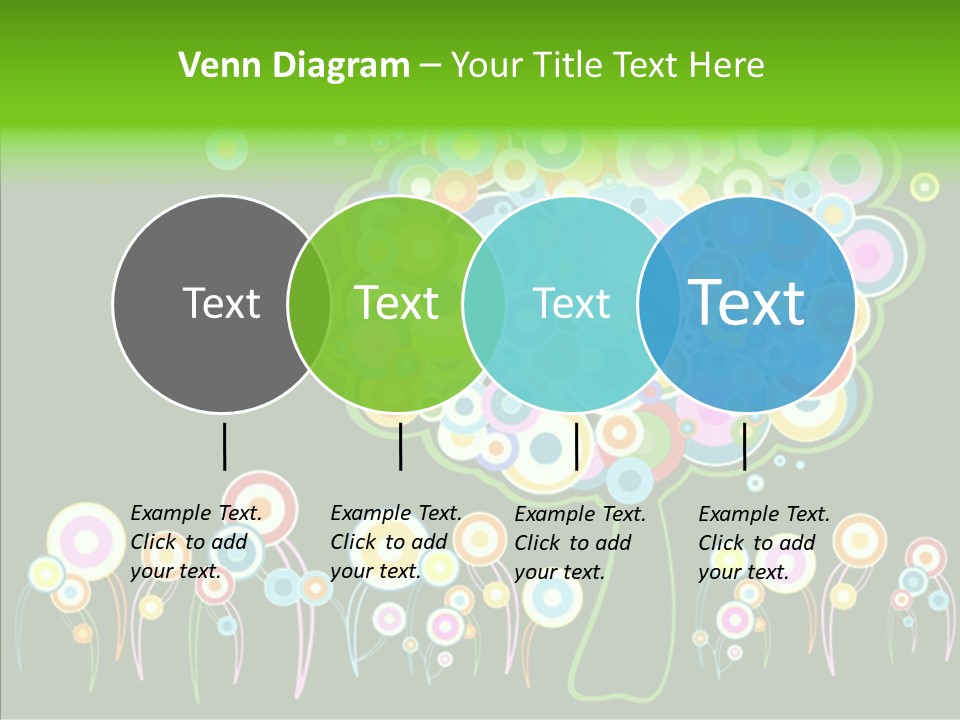 Venn Diagram – Your Title Text Here

Text

Text

Text

Text

Example Text. Click to add your text.

Example Text. Click to add your text.

Example Text. Click to add your text.

Example Text. Click to add your text.